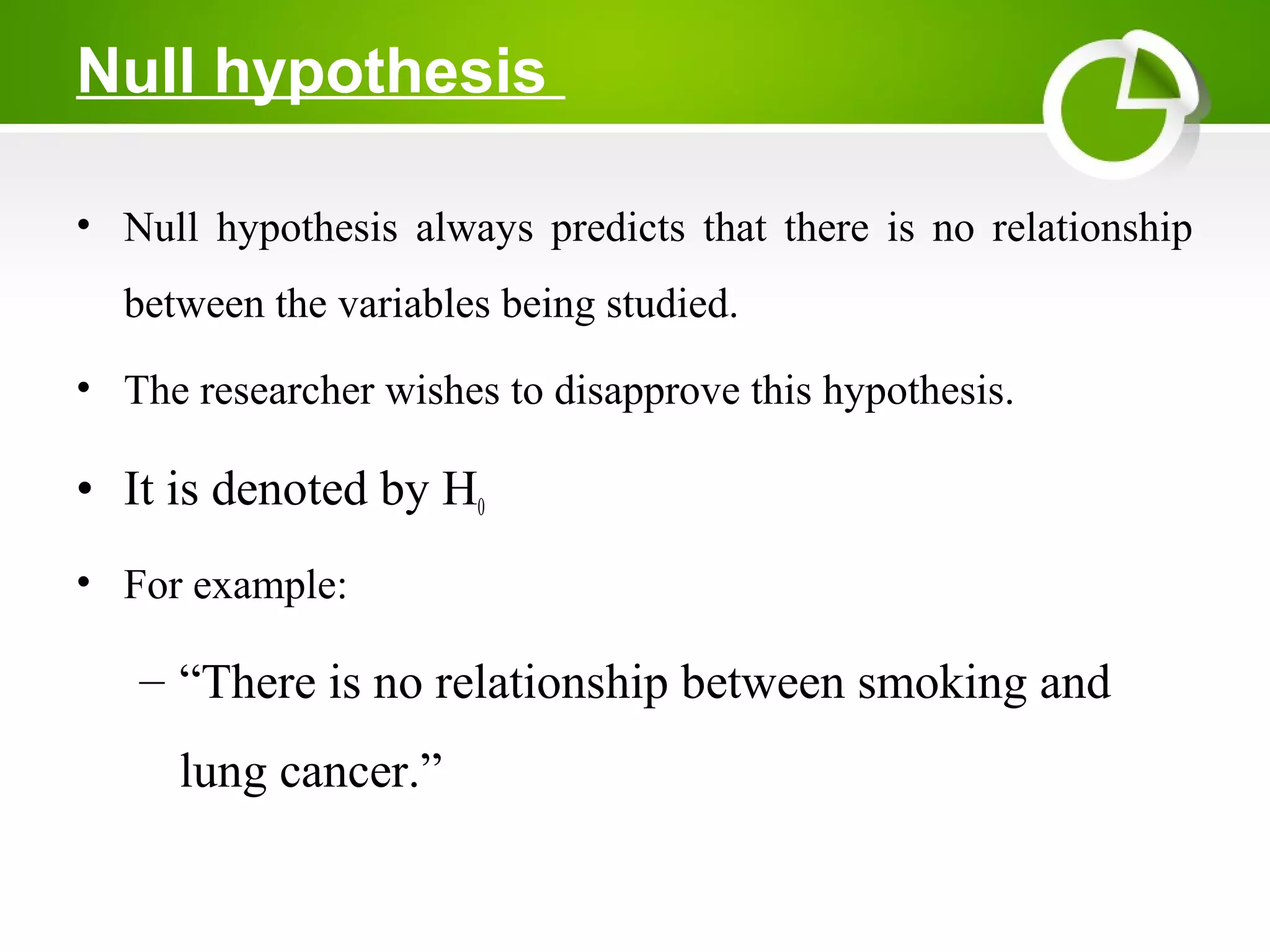 Null hypothesis

• Null hypothesis always predicts that there is no relationship between the variables being studied.

• The researcher wishes to disapprove this hypothesis.

• It is denoted by $H_0$

• For example:

– “There is no relationship between smoking and lung cancer.”